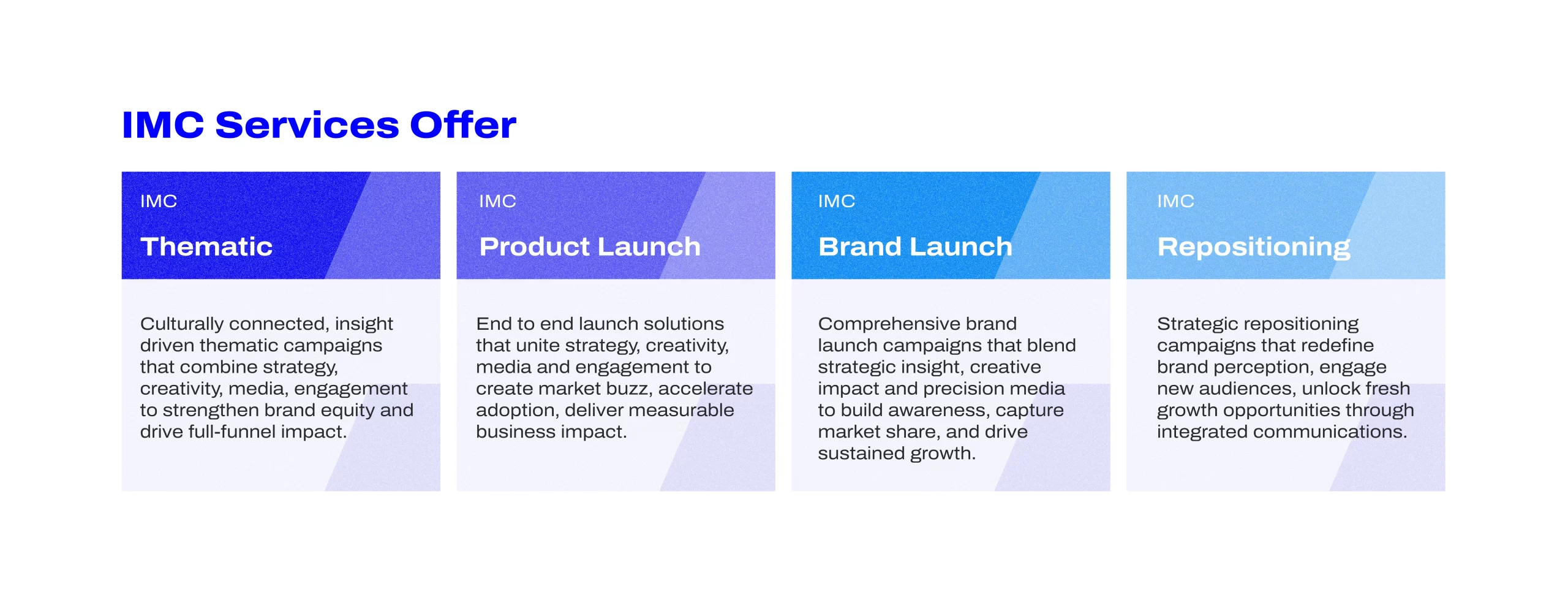 IMC Services Offer

IMC
Thematic

Culturally connected, insight driven thematic campaigns that combine strategy, creativity, media, engagement to strengthen brand equity and drive full-funnel impact.

IMC
Product Launch

End to end launch solutions that unite strategy, creativity, media and engagement to create market buzz, accelerate adoption, deliver measurable business impact.

IMC
Brand Launch

Comprehensive brand launch campaigns that blend strategic insight, creative impact and precision media to build awareness, capture market share, and drive sustained growth.

IMC
Repositioning

Strategic repositioning campaigns that redefine brand perception, engage new audiences, unlock fresh growth opportunities through integrated communications.